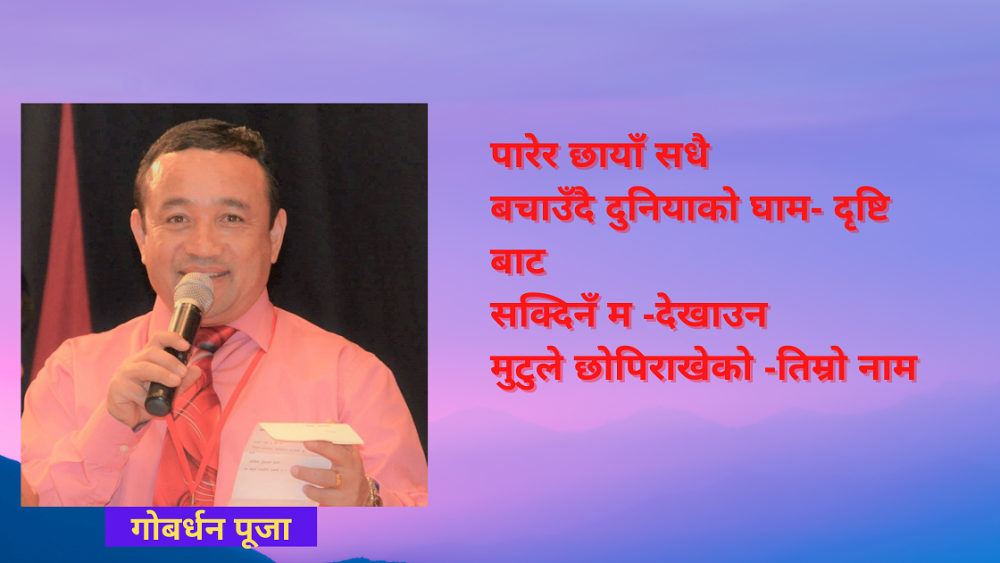 पारेर छायाँ सधै
बचाउँदै दुनियाको घाम- दृष्टि बाट
सक्दिनँ म -देखाउन
मुटुले छोपिराखेको -तिम्रो नाम

गोबर्धन पूजा